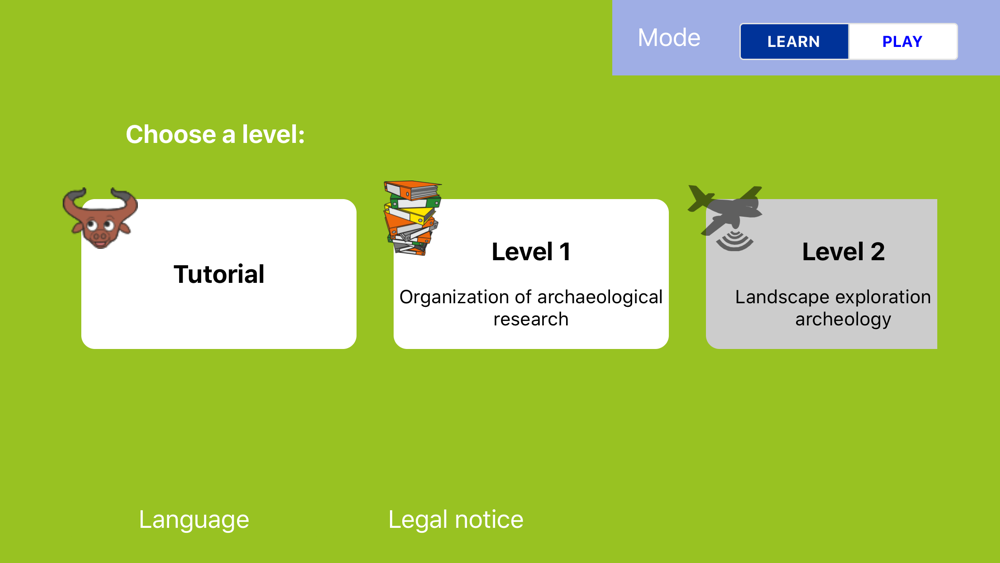 Mode LEARN PLAY

Choose a level:

Tutorial

Level 1
Organization of archaeological research

Level 2
Landscape exploration archeology

Language

Legal notice